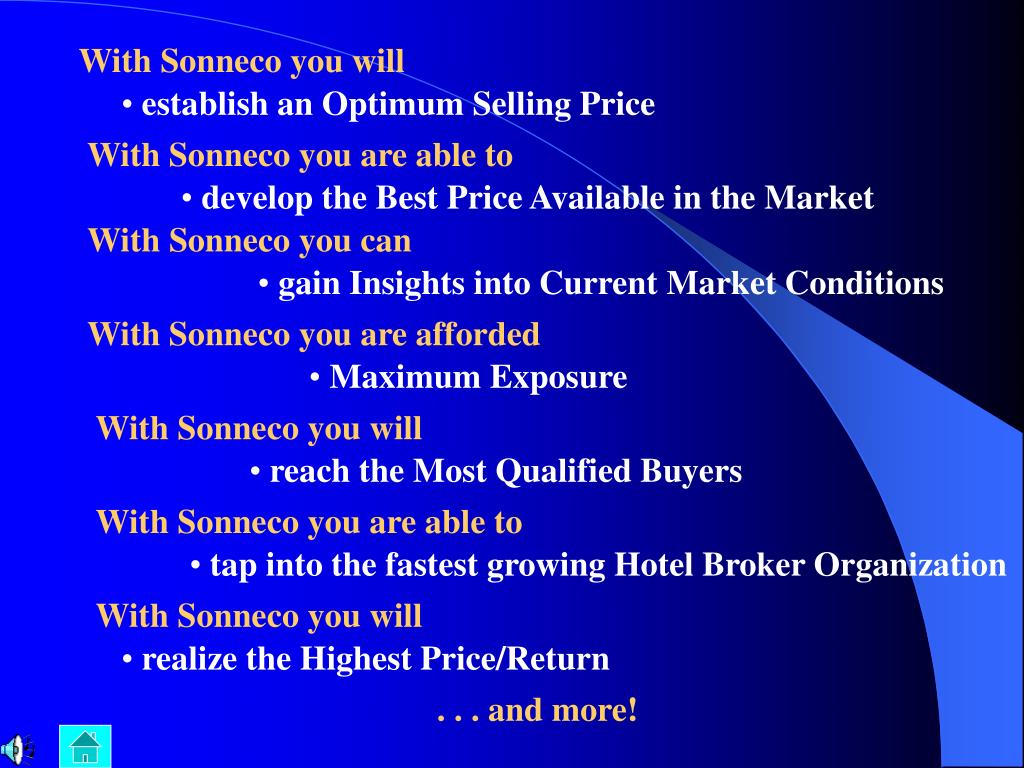 With Sonneco you will
• establish an Optimum Selling Price

With Sonneco you are able to
• develop the Best Price Available in the Market

With Sonneco you can
• gain Insights into Current Market Conditions

With Sonneco you are afforded
• Maximum Exposure

With Sonneco you will
• reach the Most Qualified Buyers

With Sonneco you are able to
• tap into the fastest growing Hotel Broker Organization

With Sonneco you will
• realize the Highest Price/Return

. . . and more!